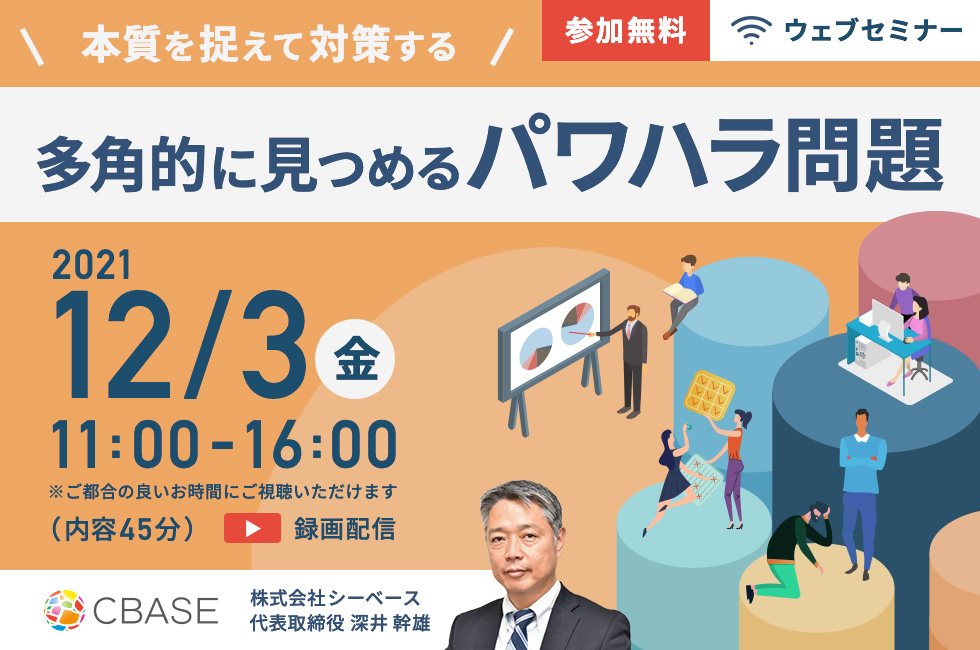 \ 本質を捉えて対策する /

参加無料

ウェブセミナー

多角的に見つめるパワハラ問題

2021
12/3 金
11:00-16:00
※ご都合の良いお時間にご視聴いただけます

(内容45分) 録画配信

CBASE

株式会社シーベース
代表取締役 深井 幹雄